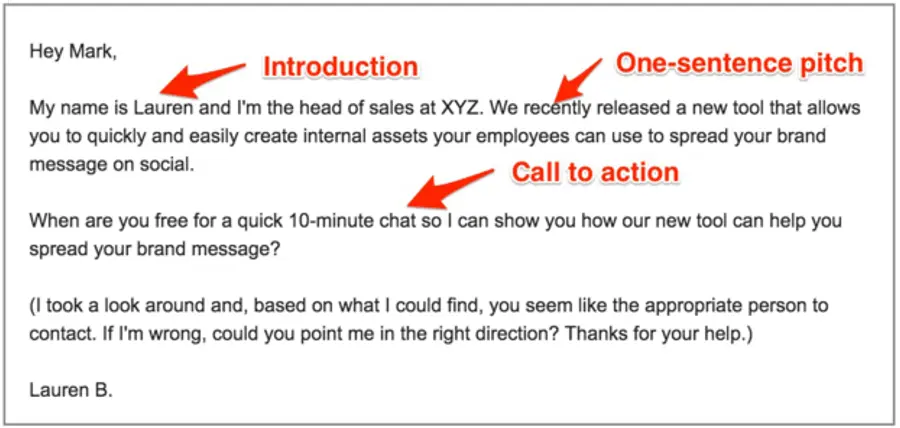 Hey Mark,

Introduction

One-sentence pitch

My name is Lauren and I'm the head of sales at XYZ. We recently released a new tool that allows you to quickly and easily create internal assets your employees can use to spread your brand message on social.

Call to action

When are you free for a quick 10-minute chat so I can show you how our new tool can help you spread your brand message?

(I took a look around and, based on what I could find, you seem like the appropriate person to contact. If I'm wrong, could you point me in the right direction? Thanks for your help.)

Lauren B.